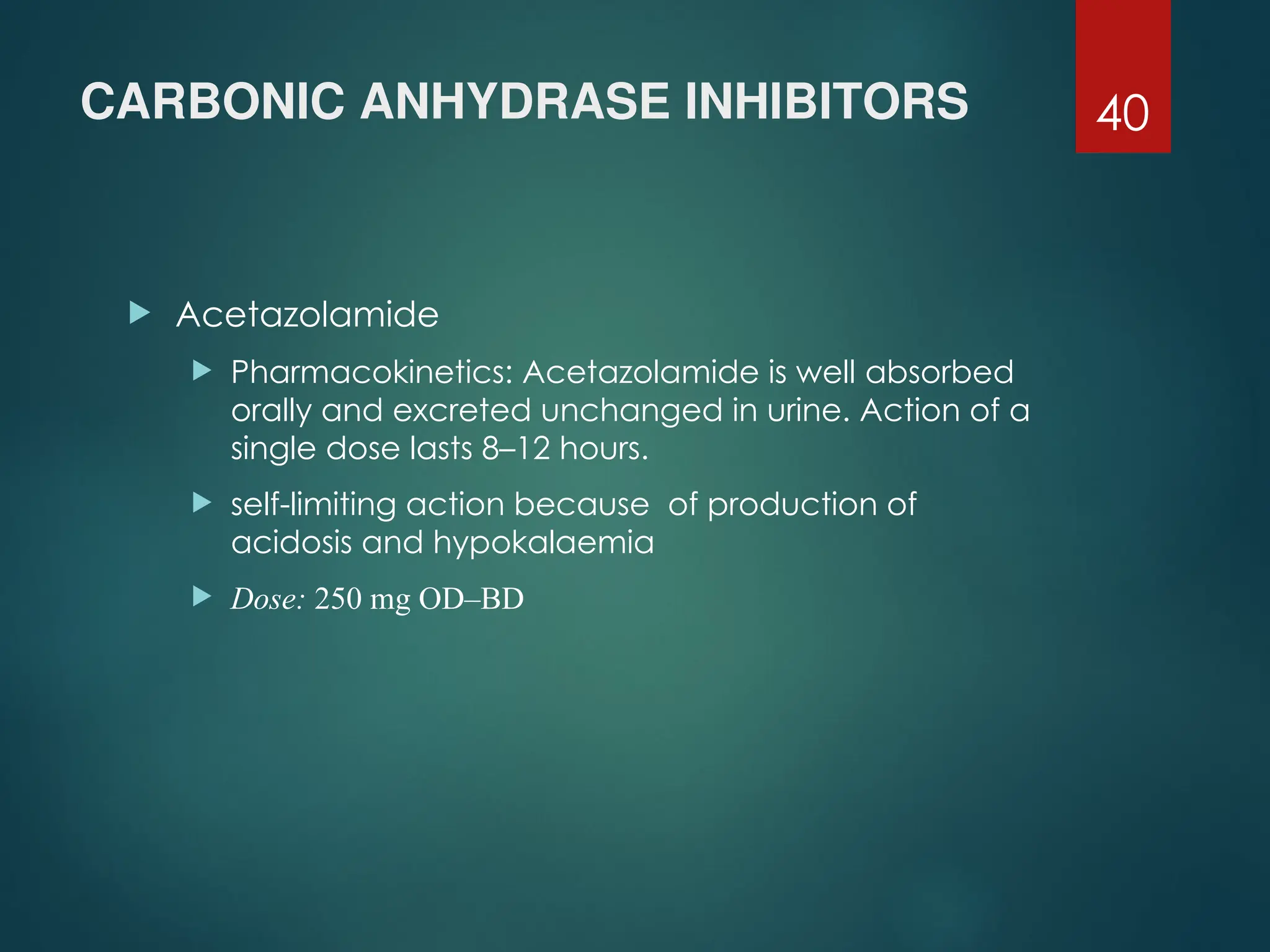 CARBONIC ANHYDRASE INHIBITORS

40

Acetazolamide

Pharmacokinetics: Acetazolamide is well absorbed orally and excreted unchanged in urine. Action of a single dose lasts 8–12 hours.

self-limiting action because of production of acidosis and hypokalaemia

Dose: 250 mg OD–BD